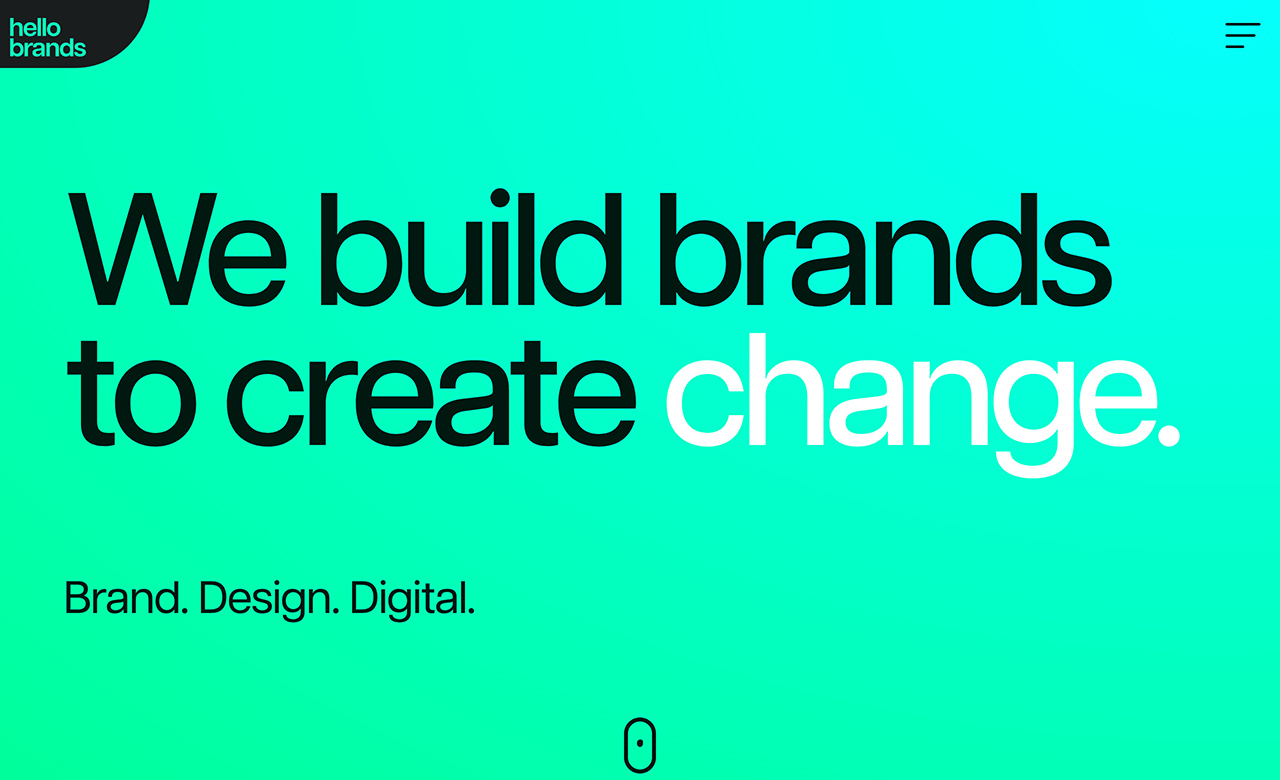 hello
brands

We build brands to create change.

Brand. Design. Digital.